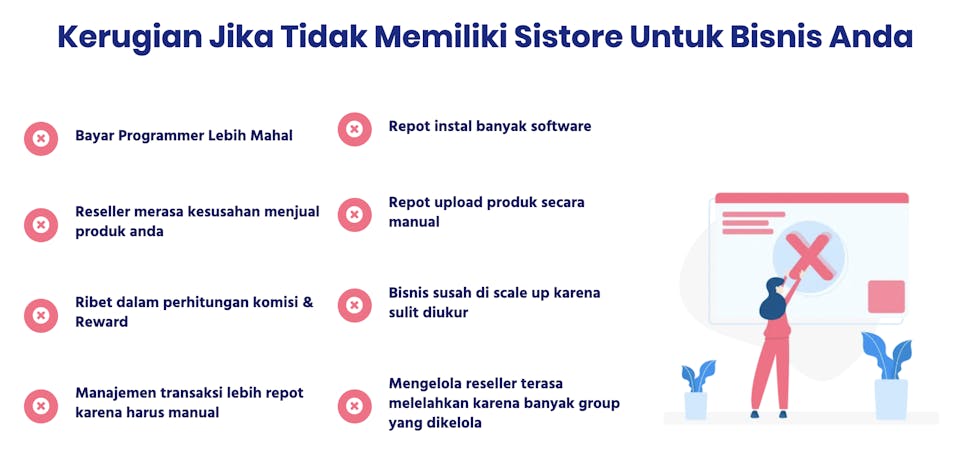 Kerugian Jika Tidak Memiliki Sistore Untuk Bisnis Anda

Bayar Programmer Lebih Mahal

Reseller merasa kesusahan menjual produk anda

Ribet dalam perhitungan komisi & Reward

Manajemen transaksi lebih repot karena harus manual

Repot instal banyak software

Repot upload produk secara manual

Bisnis susah di scale up karena sulit diukur

Mengelola reseller terasa melelahkan karena banyak group yang dikelola